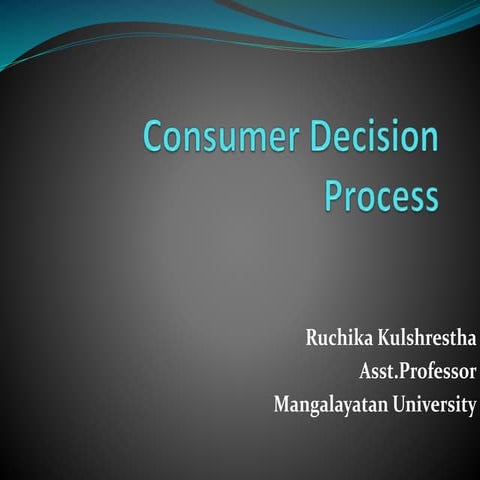 Consumer Decision Process

Ruchika Kulshrestha
Asst.Professor
Mangalayatan University